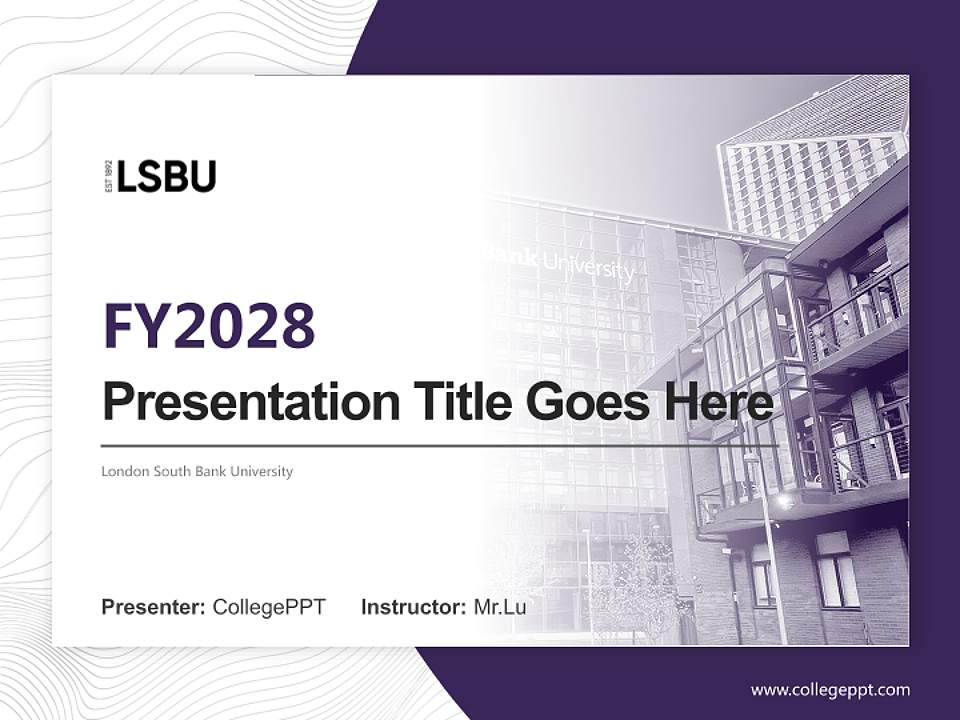 EST 1892 LSBU

Bank University

FY2028

Presentation Title Goes Here

London South Bank University

Presenter: CollegePPT Instructor: Mr.Lu

www.collegeppt.com